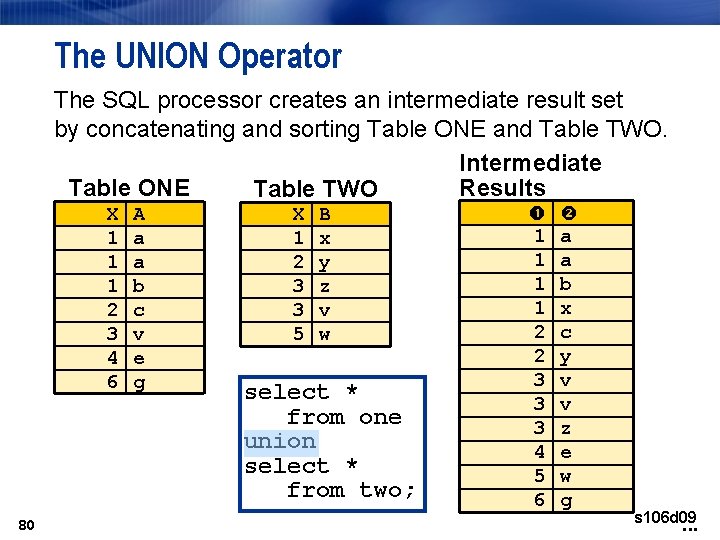 The UNION Operator

The SQL processor creates an intermediate result set by concatenating and sorting Table ONE and Table TWO.

Table ONE

| X | A |
|---|---|
| 1 | a |
| 1 | a |
| 1 | b |
| 2 | c |
| 3 | v |
| 4 | e |
| 6 | g |

Table TWO

| X | B |
|---|---|
| 1 | x |
| 2 | y |
| 3 | z |
| 3 | v |
| 5 | w |

select *
from one
union
select *
from two;

Intermediate Results

| ❶ | ❷ |
|---|---|
| 1 | a |
| 1 | a |
| 1 | b |
| 1 | x |
| 2 | c |
| 2 | y |
| 3 | v |
| 3 | v |
| 3 | z |
| 4 | e |
| 5 | w |
| 6 | g |

80

s106d09
...